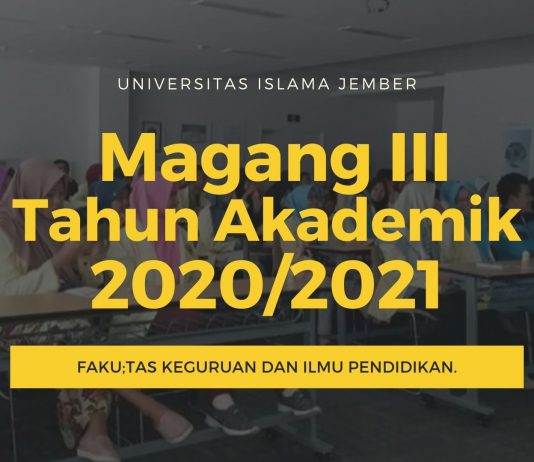 UNIVERSITAS ISLAMA JEMBER

Magang III
Tahun Akademik
2020/2021

FAKU;TAS KEGURUAN DAN ILMU PENDIDIKAN.